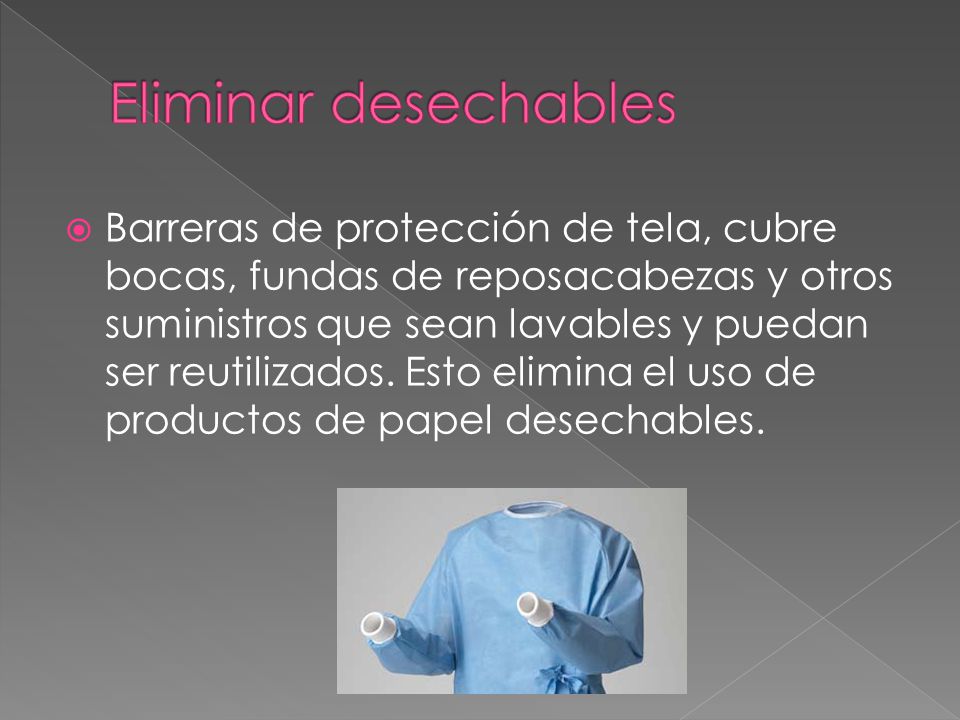 Eliminar desechables

Barreras de protección de tela, cubre bocas, fundas de reposacabezas y otros suministros que sean lavables y puedan ser reutilizados. Esto elimina el uso de productos de papel desechables.